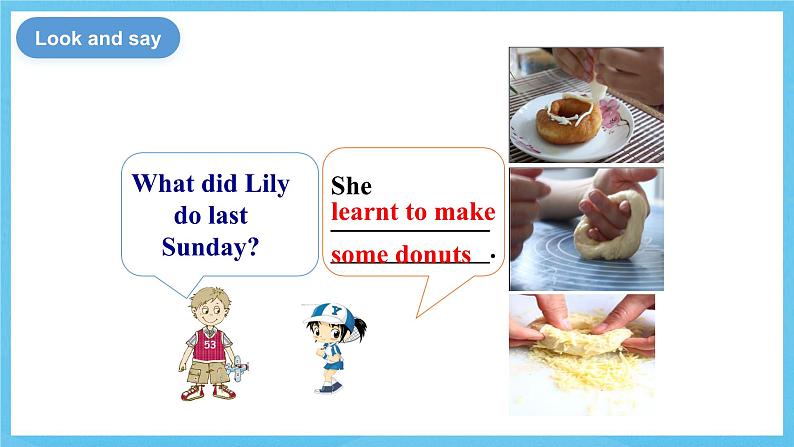 Look and say

What did Lily do last Sunday?

She learnt to make some donuts.

53

Y